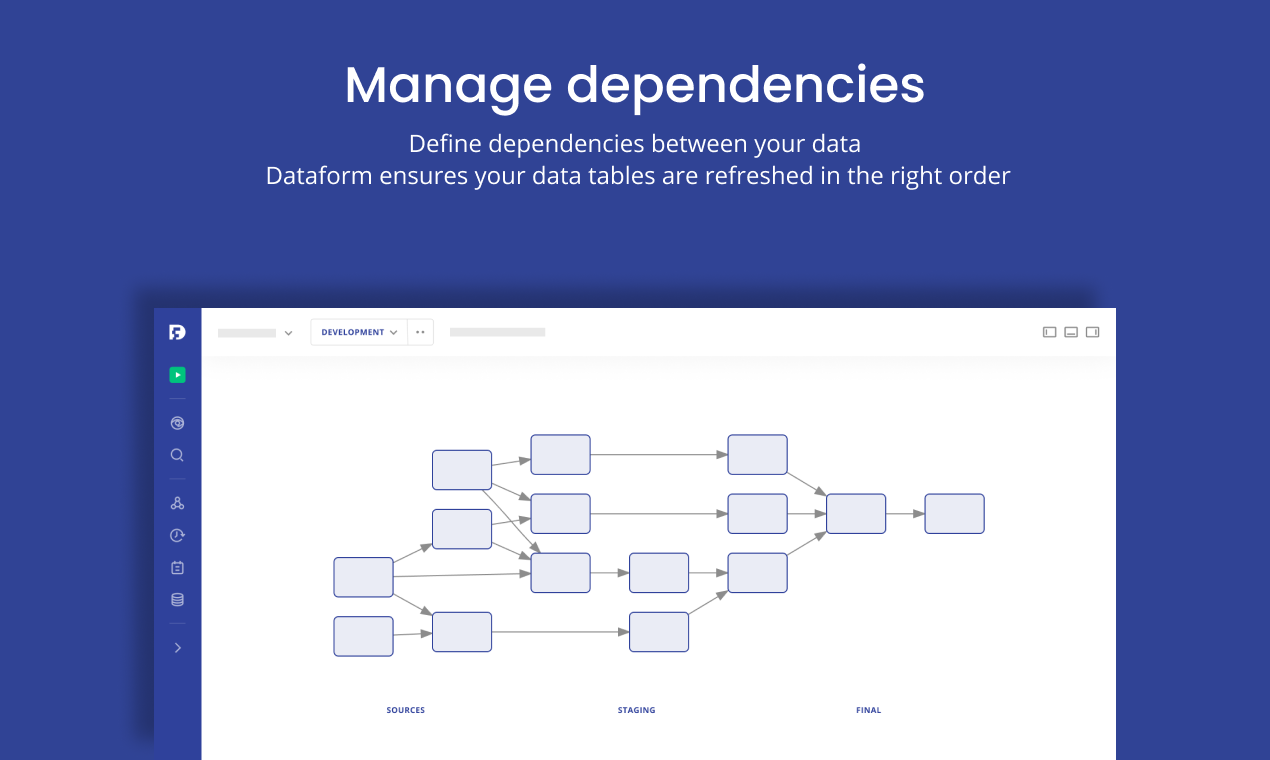 Manage dependencies

Define dependencies between your data
Dataform ensures your data tables are refreshed in the right order

DEVELOPMENT

SOURCES

STAGING

FINAL